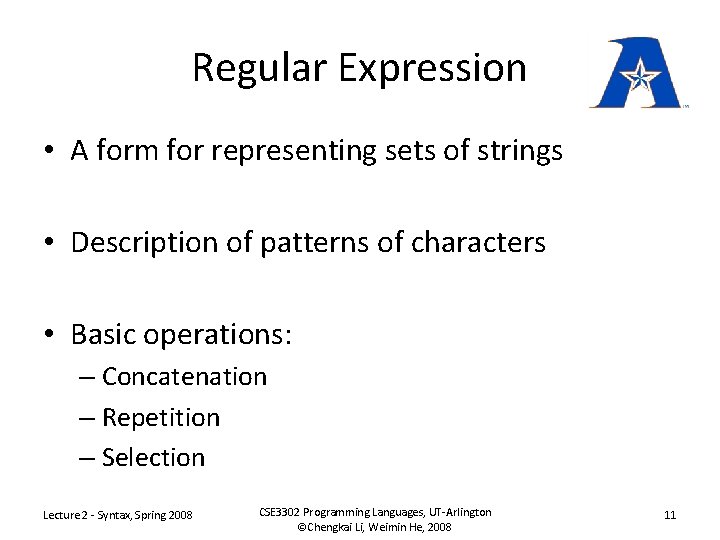 Regular Expression

• A form for representing sets of strings

• Description of patterns of characters

• Basic operations:
– Concatenation
– Repetition
– Selection

Lecture 2 - Syntax, Spring 2008

CSE3302 Programming Languages, UT-Arlington
©Chengkai Li, Weimin He, 2008

11